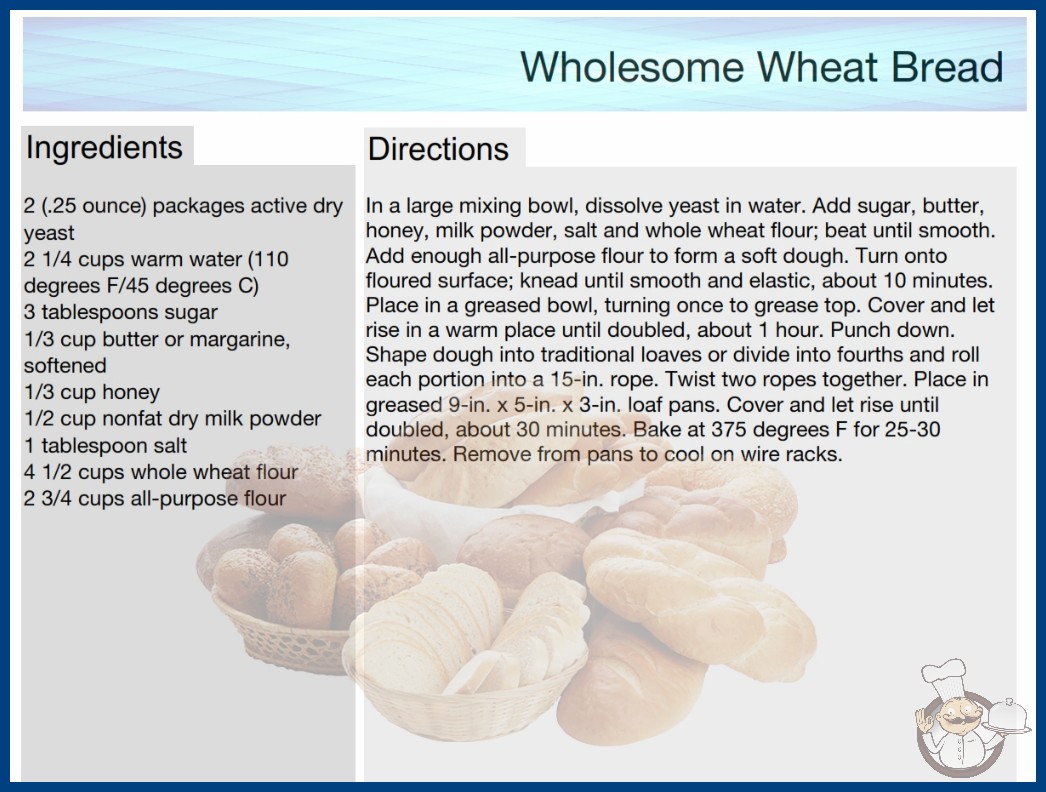 Wholesome Wheat Bread

Ingredients

2 (.25 ounce) packages active dry yeast
2 1/4 cups warm water (110 degrees F/45 degrees C)
3 tablespoons sugar
1/3 cup butter or margarine, softened
1/3 cup honey
1/2 cup nonfat dry milk powder
1 tablespoon salt
4 1/2 cups whole wheat flour
2 3/4 cups all-purpose flour

Directions

In a large mixing bowl, dissolve yeast in water. Add sugar, butter, honey, milk powder, salt and whole wheat flour; beat until smooth. Add enough all-purpose flour to form a soft dough. Turn onto floured surface; knead until smooth and elastic, about 10 minutes. Place in a greased bowl, turning once to grease top. Cover and let rise in a warm place until doubled, about 1 hour. Punch down. Shape dough into traditional loaves or divide into fourths and roll each portion into a 15-in. rope. Twist two ropes together. Place in greased 9-in. x 5-in. x 3-in. loaf pans. Cover and let rise until doubled, about 30 minutes. Bake at 375 degrees F for 25-30 minutes. Remove from pans to cool on wire racks.